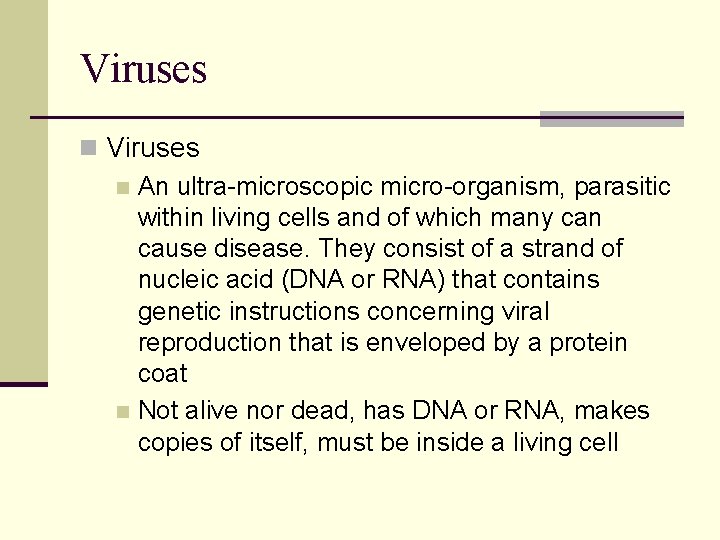 Viruses

Viruses

An ultra-microscopic micro-organism, parasitic within living cells and of which many can cause disease. They consist of a strand of nucleic acid (DNA or RNA) that contains genetic instructions concerning viral reproduction that is enveloped by a protein coat

Not alive nor dead, has DNA or RNA, makes copies of itself, must be inside a living cell